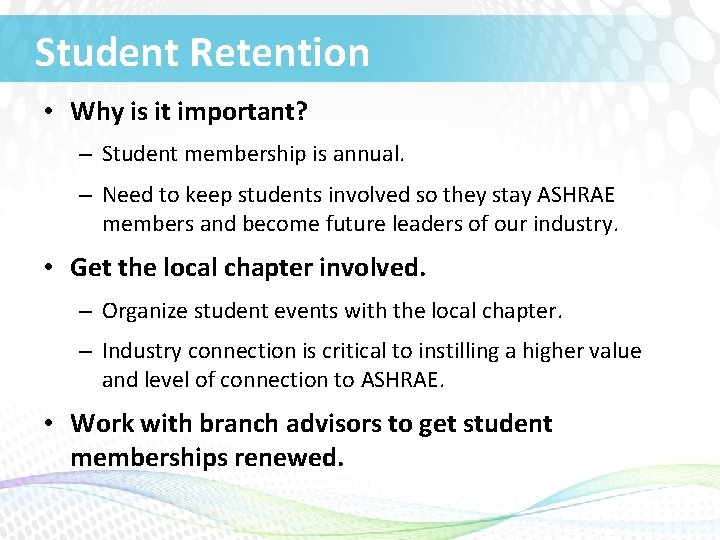 Student Retention

• Why is it important?

– Student membership is annual.

– Need to keep students involved so they stay ASHRAE members and become future leaders of our industry.

• Get the local chapter involved.

– Organize student events with the local chapter.

– Industry connection is critical to instilling a higher value and level of connection to ASHRAE.

• Work with branch advisors to get student memberships renewed.